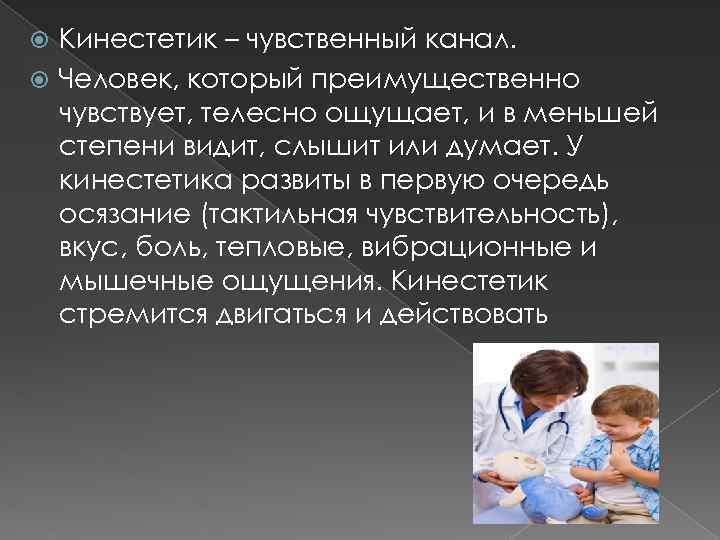 Кинестетик – чувственный канал.

Человек, который преимущественно чувствует, телесно ощущает, и в меньшей степени видит, слышит или думает. У кинестетика развиты в первую очередь осязание (тактильная чувствительность), вкус, боль, тепловые, вибрационные и мышечные ощущения. Кинестетик стремится двигаться и действовать